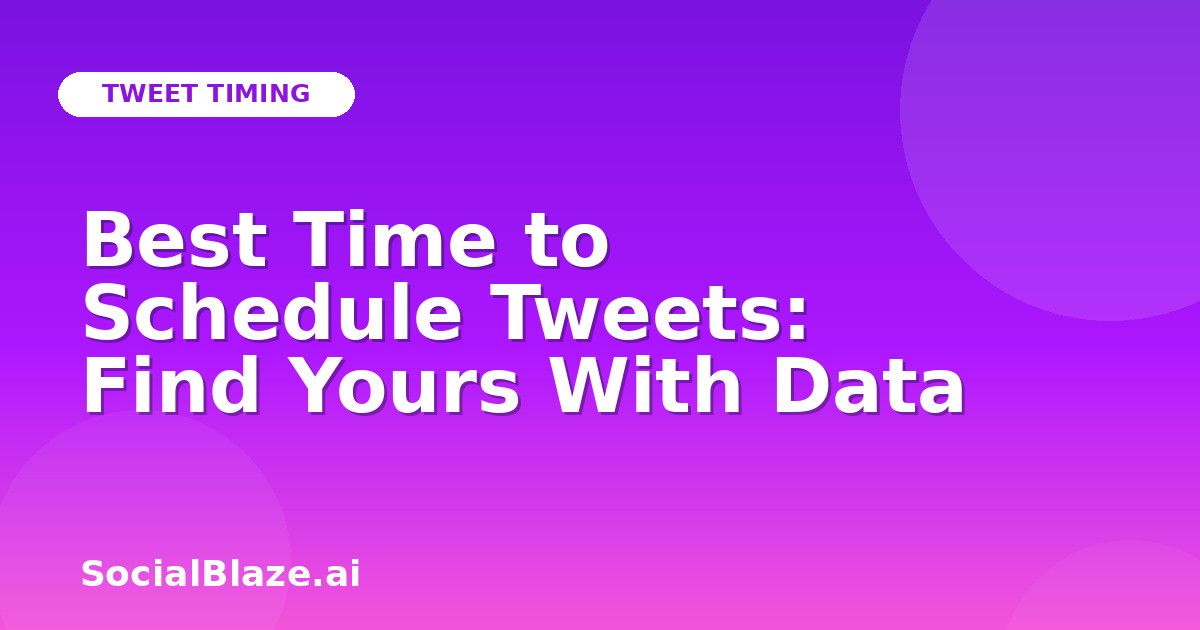 TWEET TIMING

Best Time to Schedule Tweets: Find Yours With Data

SocialBlaze.ai